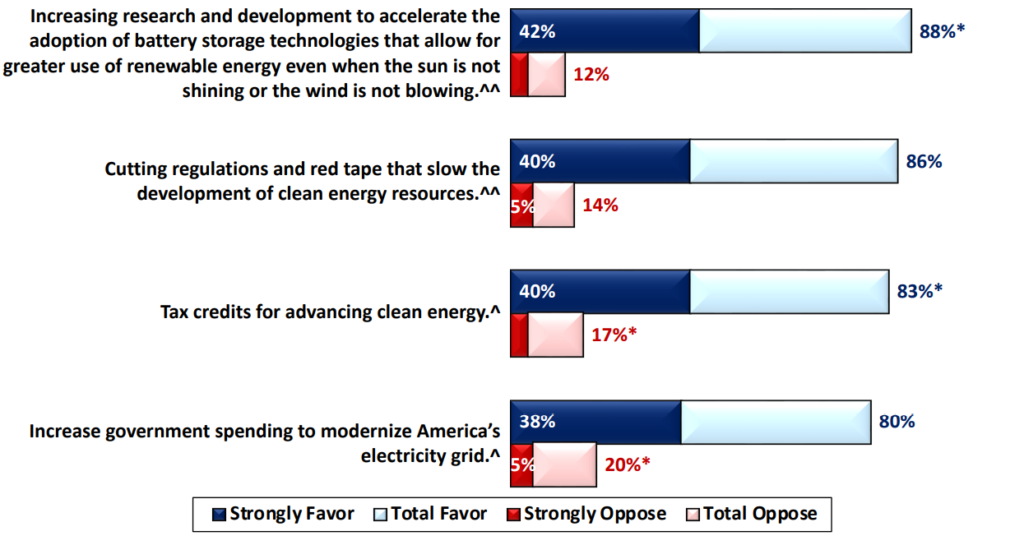 Increasing research and development to accelerate the adoption of battery storage technologies that allow for greater use of renewable energy even when the sun is not shining or the wind is not blowing.^^

42%

88%*

12%

Cutting regulations and red tape that slow the development of clean energy resources.^^

40%

86%

5%

14%

Tax credits for advancing clean energy.^

40%

83%*

17%*

Increase government spending to modernize America's electricity grid.^

38%

80%

5%

20%*

Strongly Favor
Total Favor
Strongly Oppose
Total Oppose